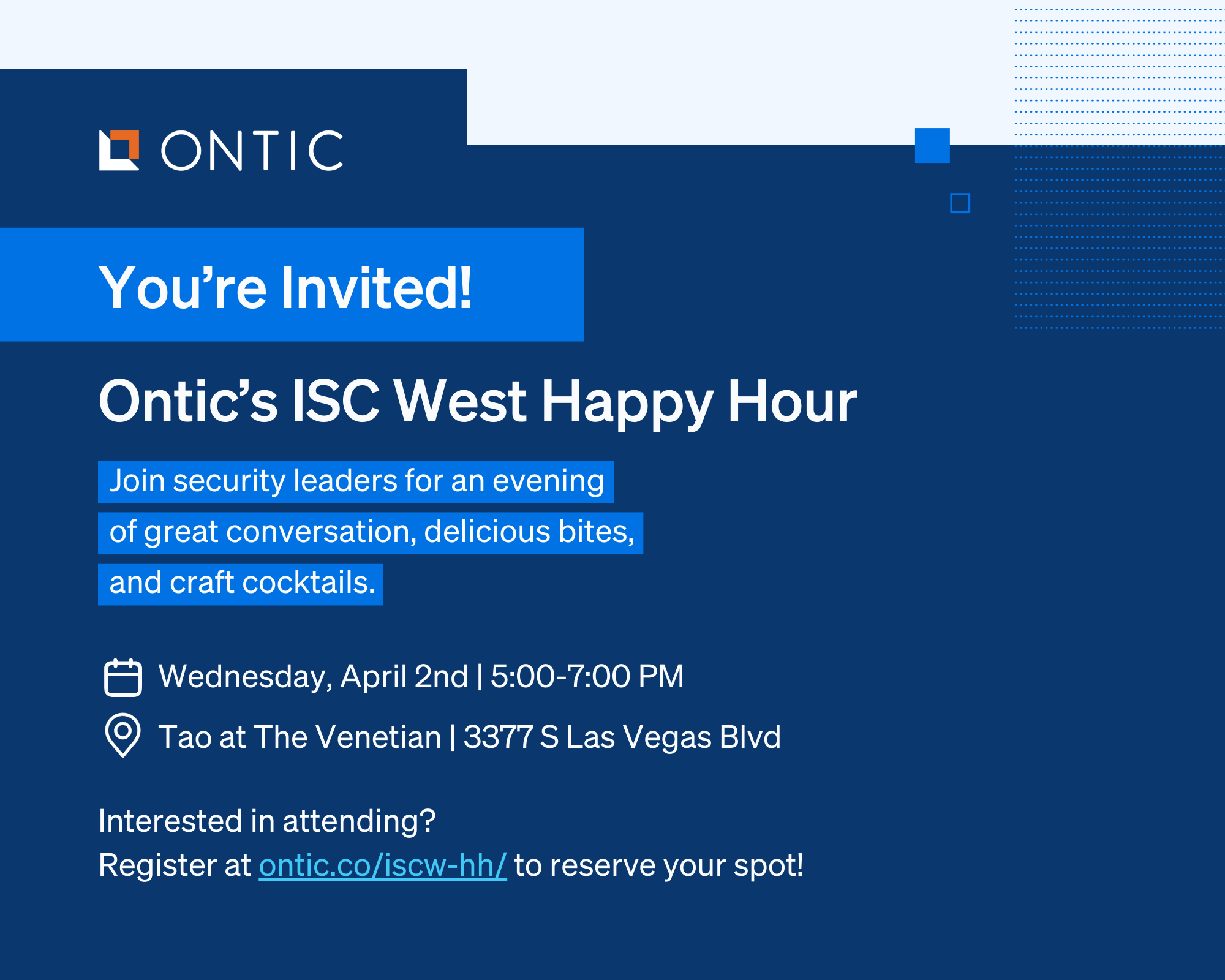 ONTIC

You’re Invited!

Ontic’s ISC West Happy Hour

Join security leaders for an evening of great conversation, delicious bites, and craft cocktails.

Wednesday, April 2nd | 5:00-7:00 PM

Tao at The Venetian | 3377 S Las Vegas Blvd

Interested in attending?
Register at ontic.co/iscw-hh/ to reserve your spot!